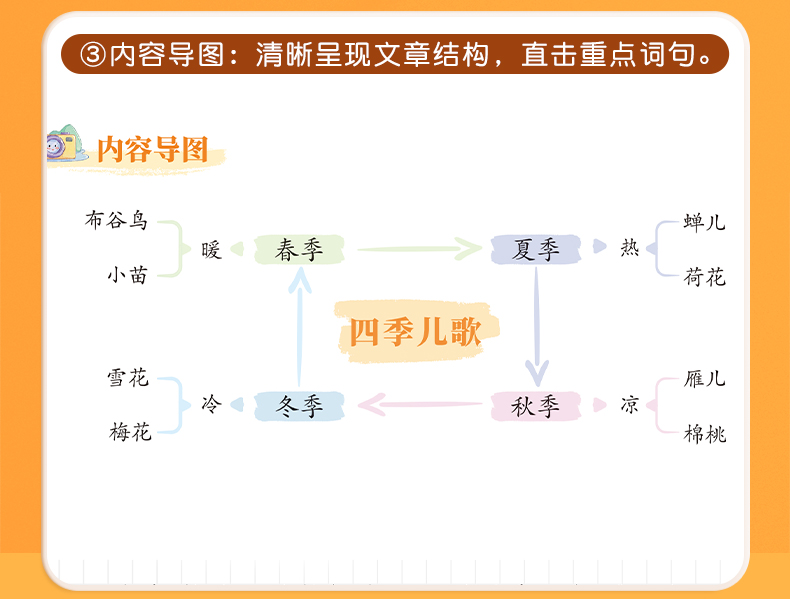 ③内容导图：清晰呈现文章结构，直击重点词句。

内容导图

布谷鸟
小苗
暖
春季
夏季
热
蝉儿
荷花

四季儿歌

雪花
梅花
冷
冬季
秋季
凉
雁儿
棉桃